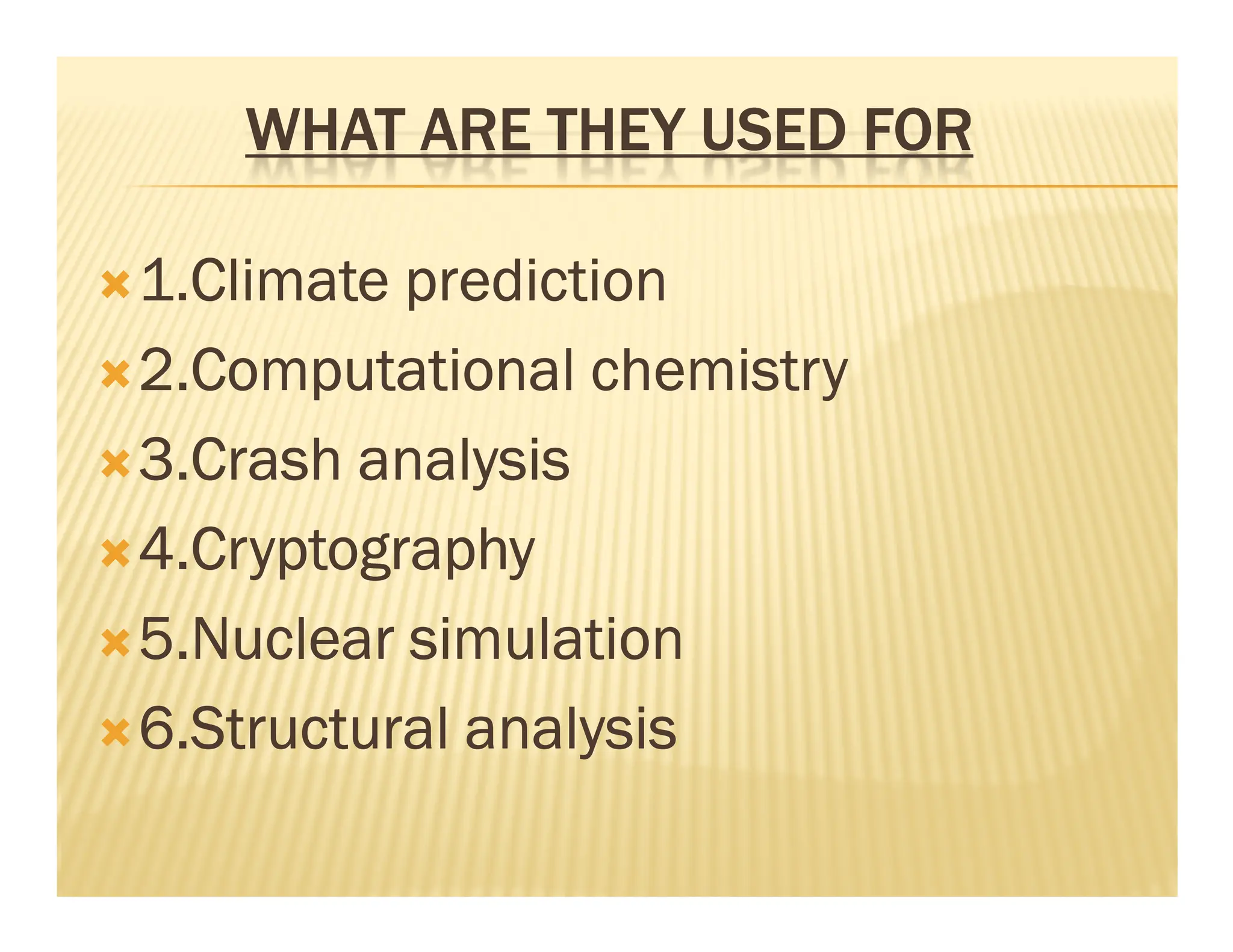 WHAT ARE THEY USED FOR

1.Climate prediction
2.Computational chemistry
3.Crash analysis
4.Cryptography
5.Nuclear simulation
6.Structural analysis